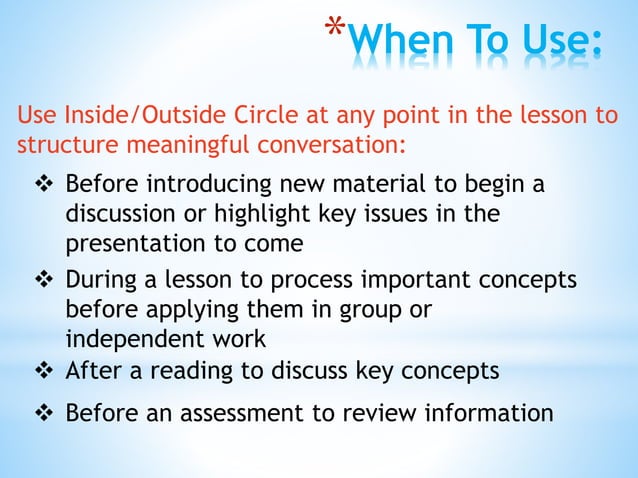 *When To Use:

Use Inside/Outside Circle at any point in the lesson to structure meaningful conversation:

❖ Before introducing new material to begin a discussion or highlight key issues in the presentation to come
❖ During a lesson to process important concepts before applying them in group or independent work
❖ After a reading to discuss key concepts
❖ Before an assessment to review information